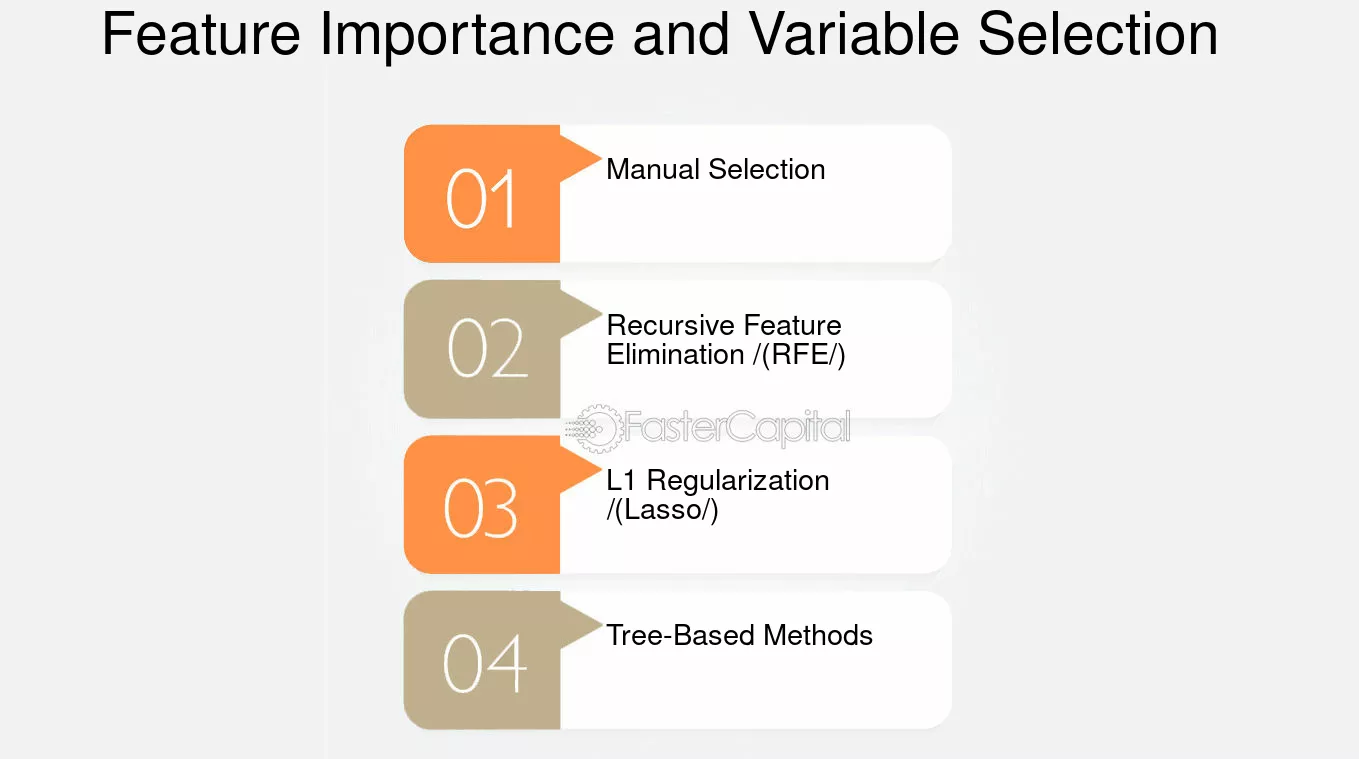 Feature Importance and Variable Selection

01

Manual Selection

02

Recursive Feature Elimination /(RFE/)

FasterCapital

03

L1 Regularization /(Lasso/)

04

Tree-Based Methods